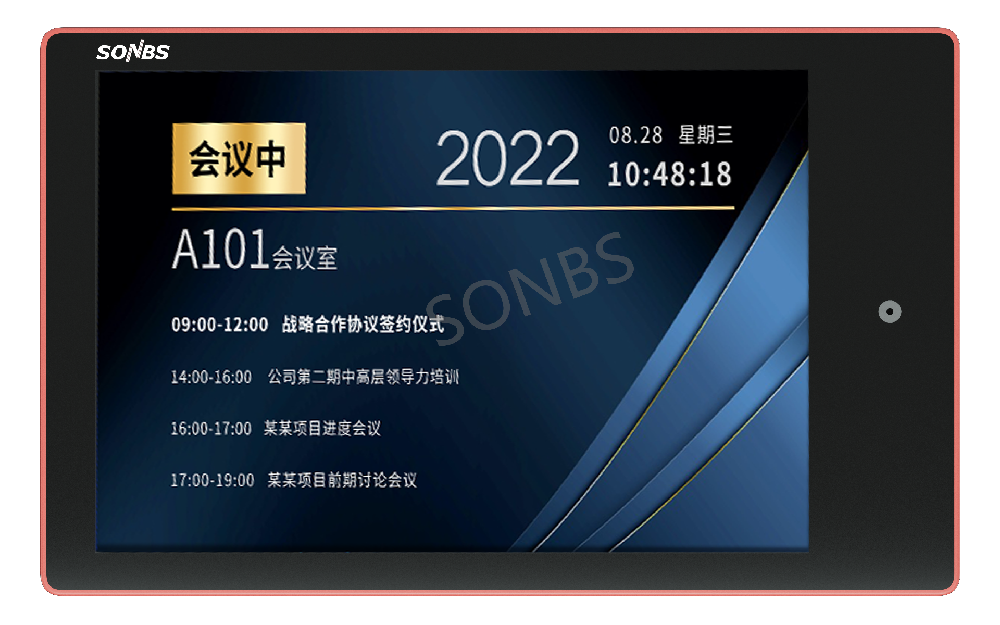 SONBS

会议中

2022 08.28 星期三
10:48:18

A101会议室

SONBS

09:00-12:00 战略合作协议签约仪式

14:00-16:00 公司第二期中高层领导力培训

16:00-17:00 某某项目进度会议

17:00-19:00 某某项目前期讨论会议